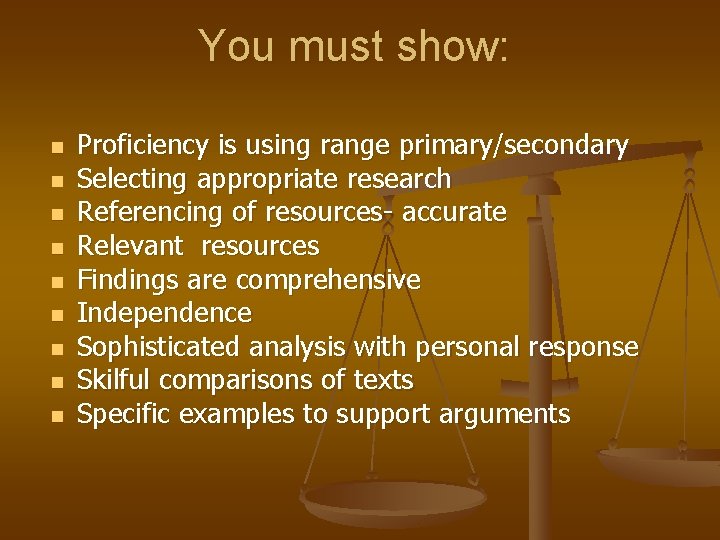 You must show:

- Proficiency is using range primary/secondary
- Selecting appropriate research
- Referencing of resources- accurate
- Relevant resources
- Findings are comprehensive
- Independence
- Sophisticated analysis with personal response
- Skilful comparisons of texts
- Specific examples to support arguments